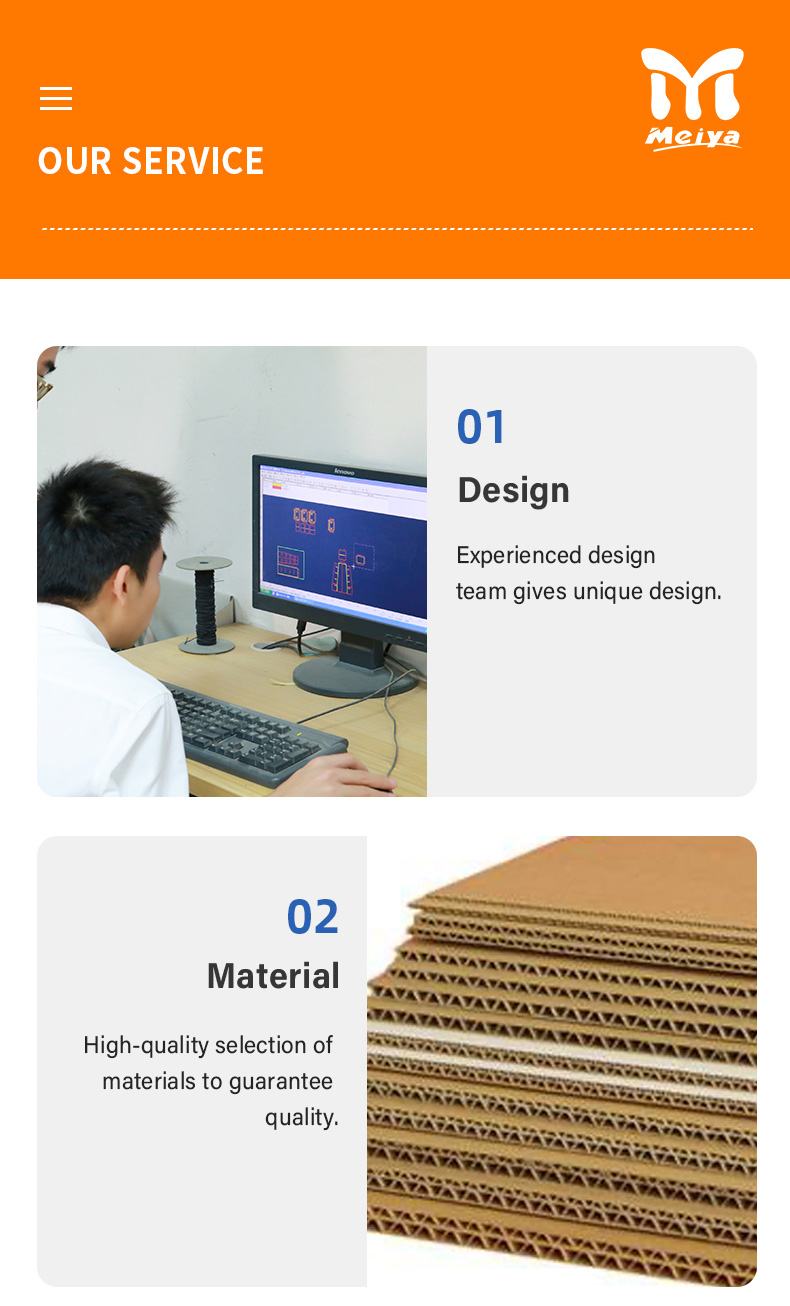 OUR SERVICE

Meiya

lenovo

01
Design
Experienced design team gives unique design.

02
Material
High-quality selection of materials to guarantee quality.